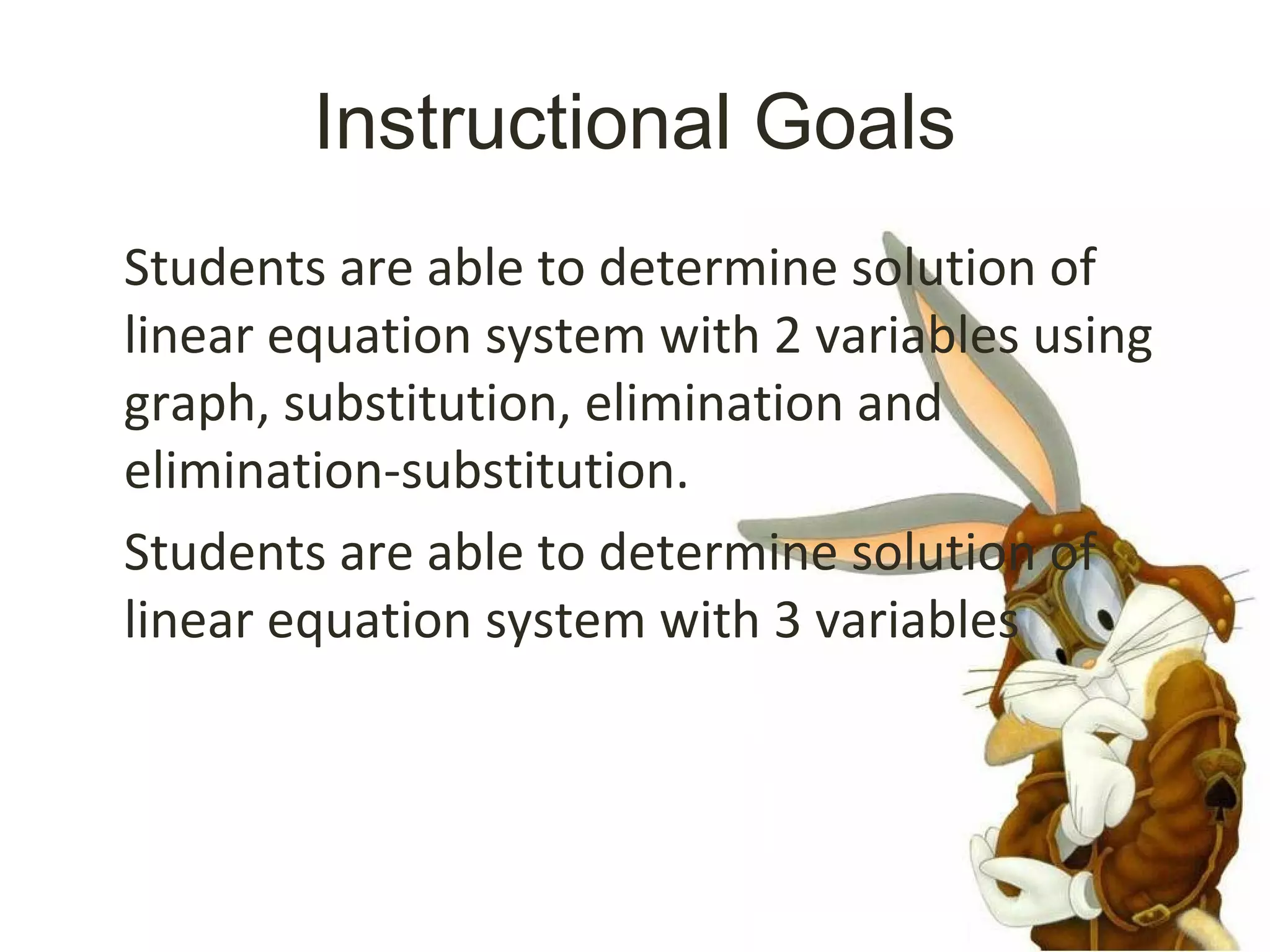 Instructional Goals

Students are able to determine solution of linear equation system with 2 variables using graph, substitution, elimination and elimination-substitution.

Students are able to determine solution of linear equation system with 3 variables